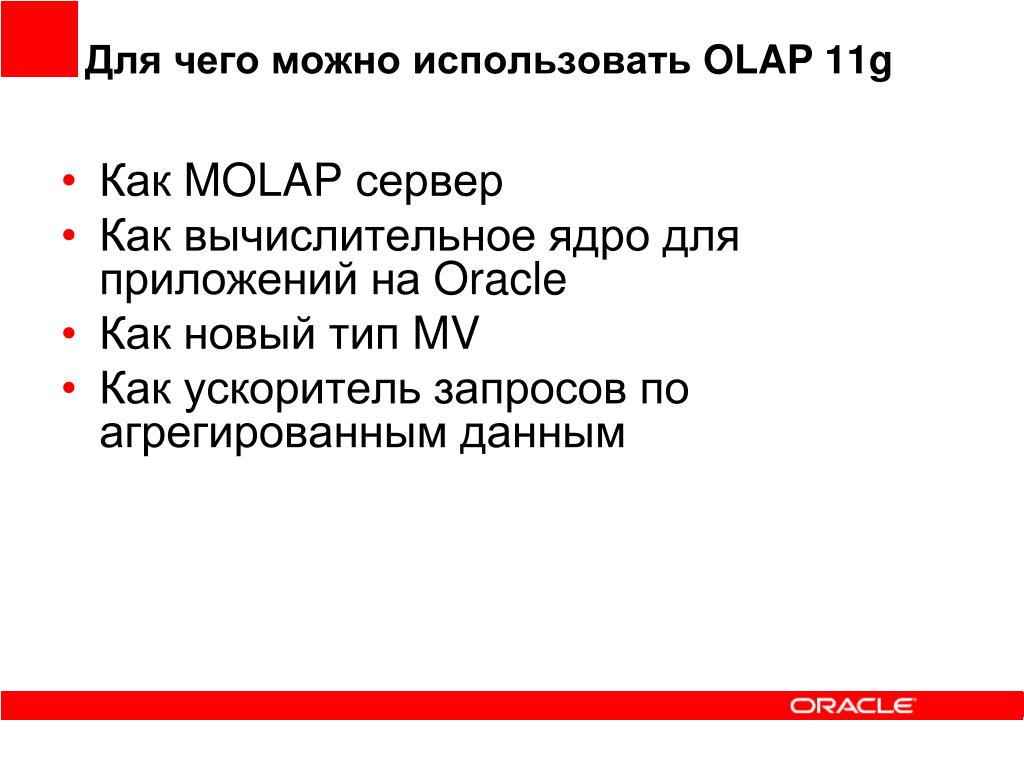 Для чего можно использовать OLAP 11g

• Как MOLAP сервер
• Как вычислительное ядро для приложений на Oracle
• Как новый тип MV
• Как ускоритель запросов по агрегированным данным

ORACLE